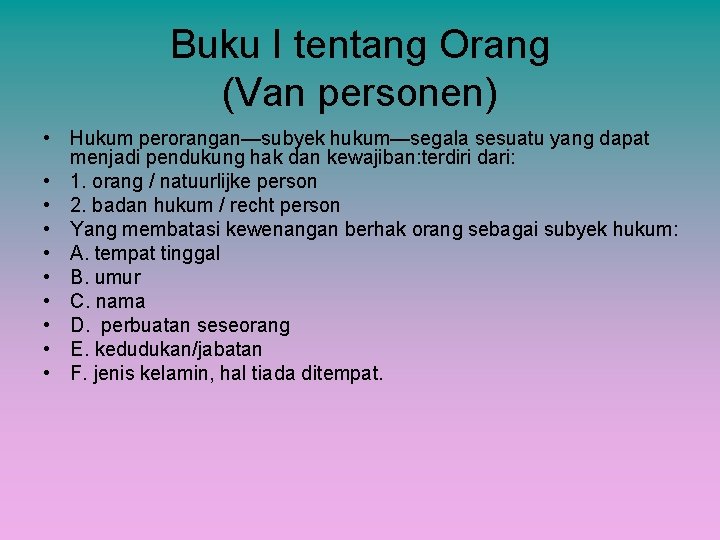 Buku I tentang Orang
(Van personen)

• Hukum perorangan—subyek hukum—segala sesuatu yang dapat menjadi pendukung hak dan kewajiban:terdiri dari:
• 1. orang / natuurlijke person
• 2. badan hukum / recht person
• Yang membatasi kewenangan berhak orang sebagai subyek hukum:
• A. tempat tinggal
• B. umur
• C. nama
• D. perbuatan seseorang
• E. kedudukan/jabatan
• F. jenis kelamin, hal tiada ditempat.